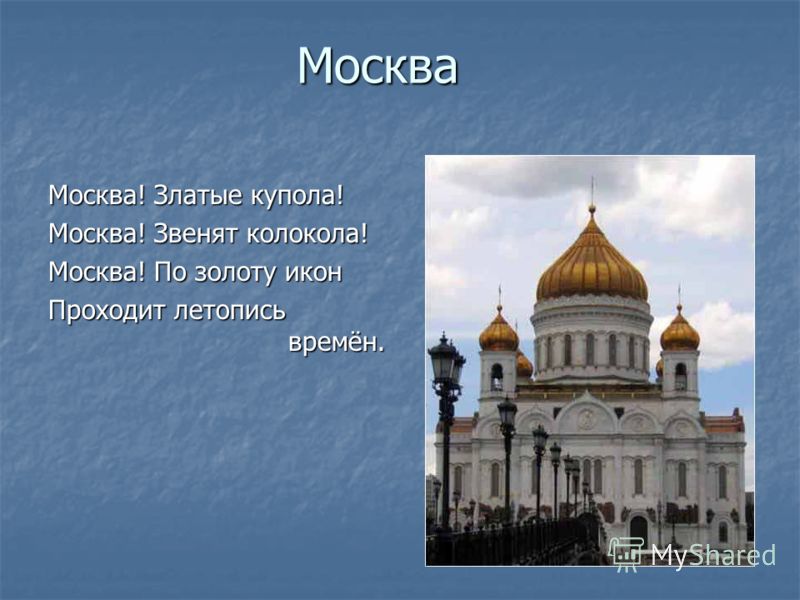 Москва

Москва! Златые купола!
Москва! Звенят колокола!
Москва! По золоту икон
Проходит летопись времён.

MyShared